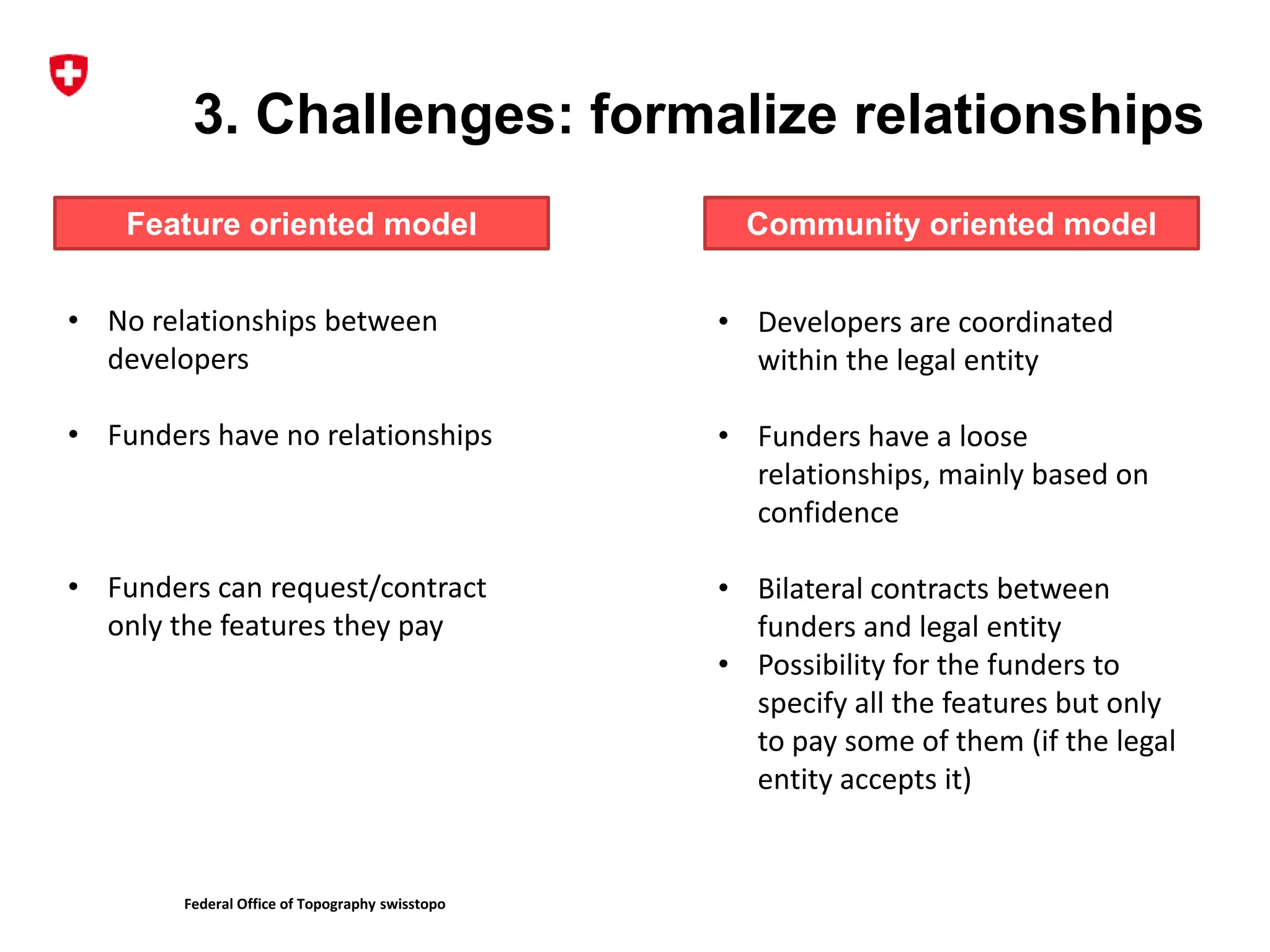 3. Challenges: formalize relationships

Feature oriented model

• No relationships between developers

• Funders have no relationships

• Funders can request/contract only the features they pay

Community oriented model

• Developers are coordinated within the legal entity

• Funders have a loose relationships, mainly based on confidence

• Bilateral contracts between funders and legal entity
• Possibility for the funders to specify all the features but only to pay some of them (if the legal entity accepts it)

Federal Office of Topography swisstopo